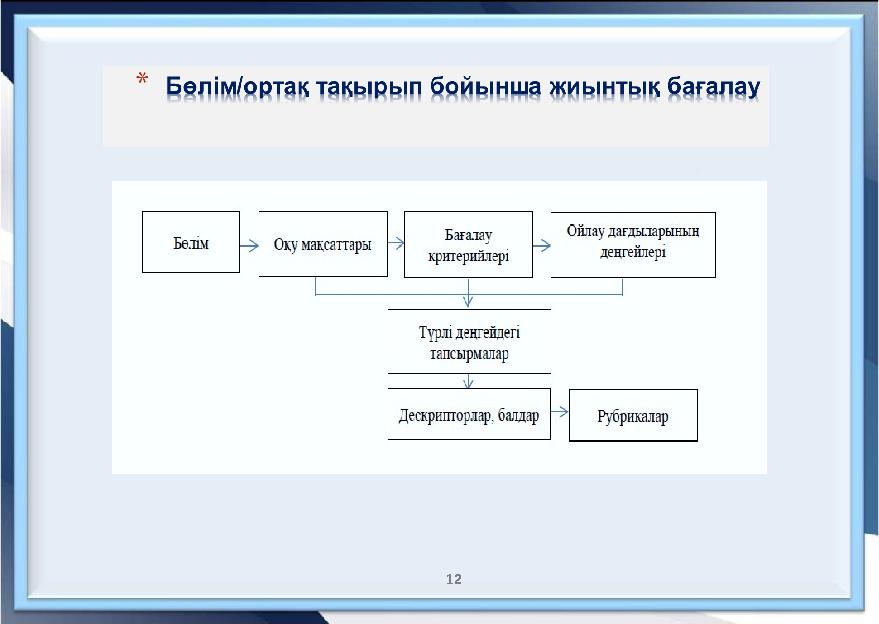 * Бөлім/ортақ тақырып бойынша жиынтық бағалау

Бөлім

Оқу мақсаттары

Бағалау критерийлері

Ойлау дағдыларының деңгейлері

Түрлі деңгейдегі тапсырмалар

Дескрипторлар, балдар

Рубрикалар

12